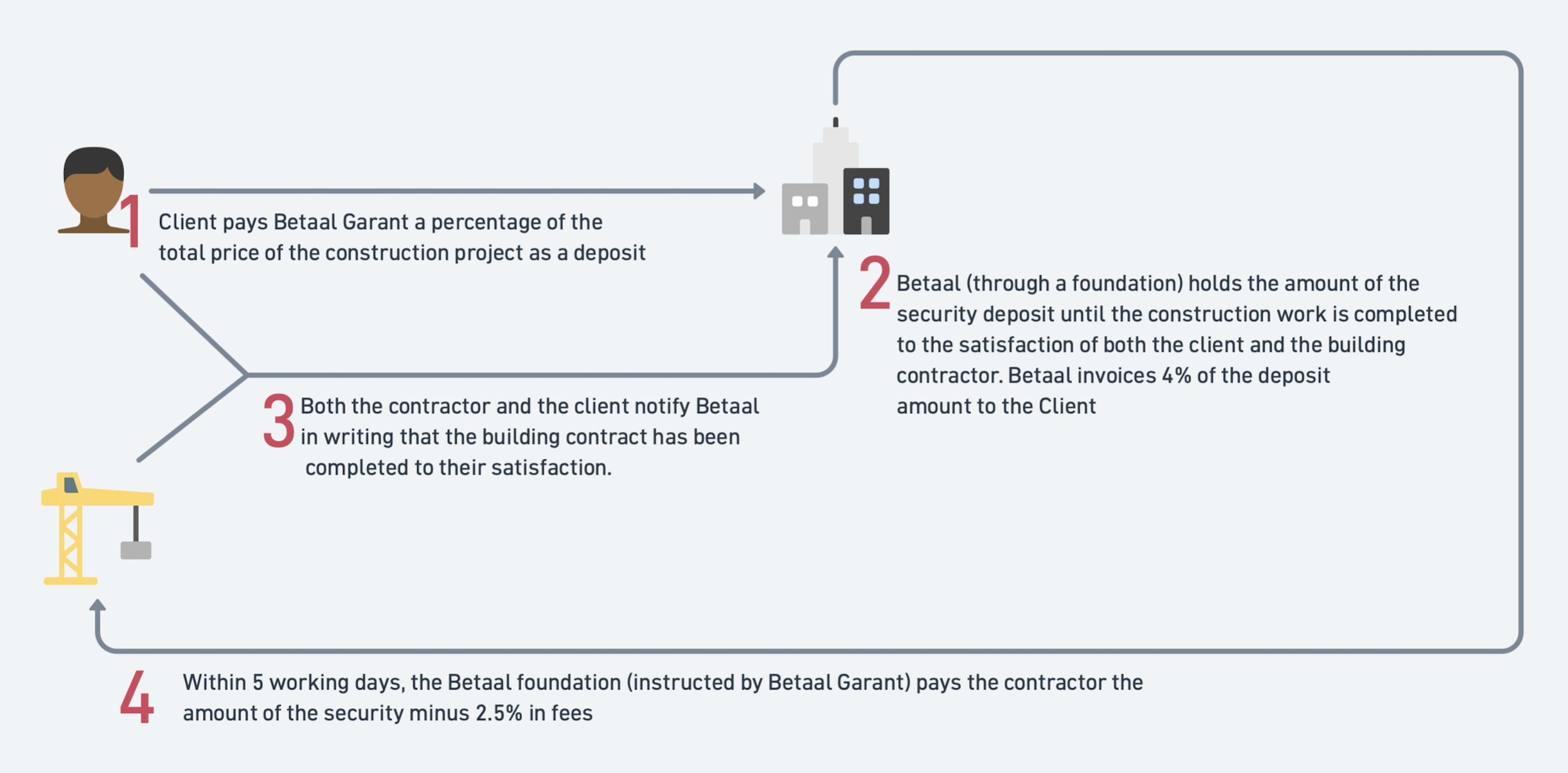 1 Client pays Betaal Garant a percentage of the total price of the construction project as a deposit

2 Betaal (through a foundation) holds the amount of the security deposit until the construction work is completed to the satisfaction of both the client and the building contractor. Betaal invoices 4% of the deposit amount to the Client

3 Both the contractor and the client notify Betaal in writing that the building contract has been completed to their satisfaction.

4 Within 5 working days, the Betaal foundation (instructed by Betaal Garant) pays the contractor the amount of the security minus 2.5% in fees